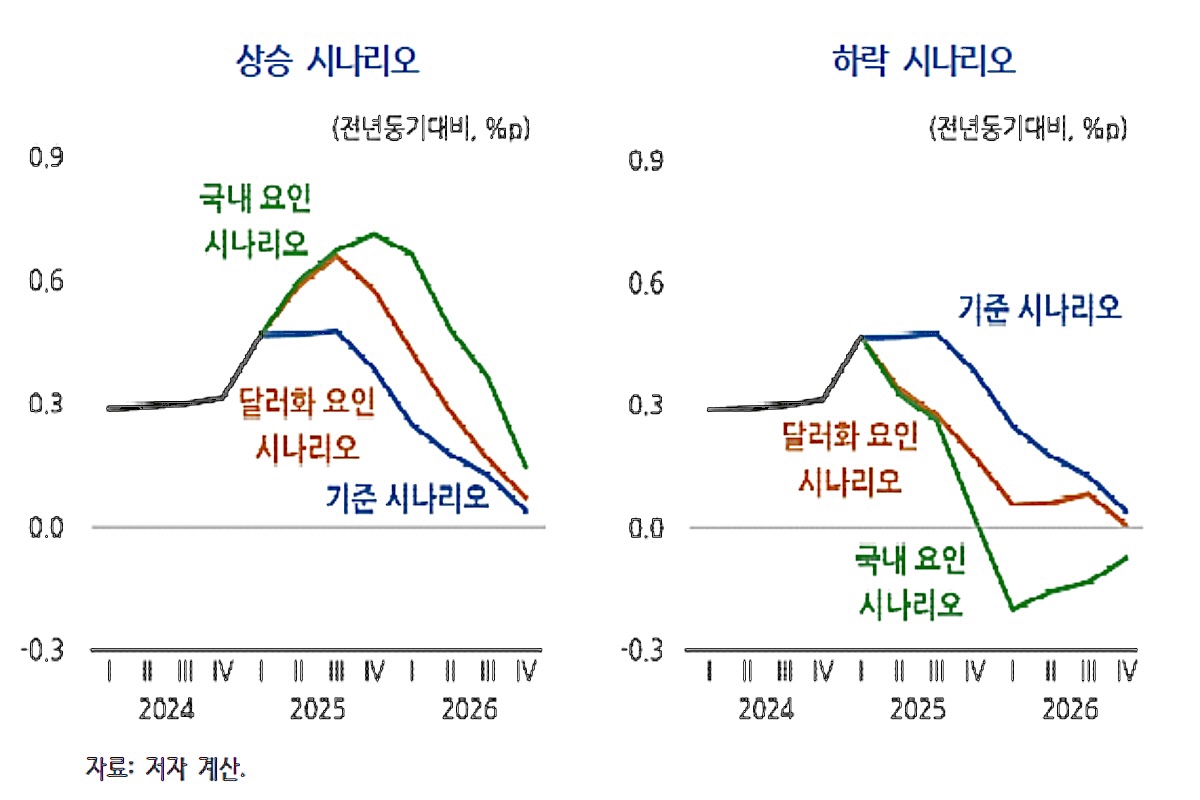 상승 시나리오

(전년동기대비, %p)

0.9
0.6
0.3
0.0
-0.3

국내 요인 시나리오

달러화 요인 시나리오

기준 시나리오

I II III IV I II III IV I II III IV
2024 2025 2026

하락 시나리오

(전년동기대비, %p)

0.9
0.6
0.3
0.0
-0.3

기준 시나리오

달러화 요인 시나리오

국내 요인 시나리오

I II III IV I II III IV I II III IV
2024 2025 2026

자료: 저자 계산.